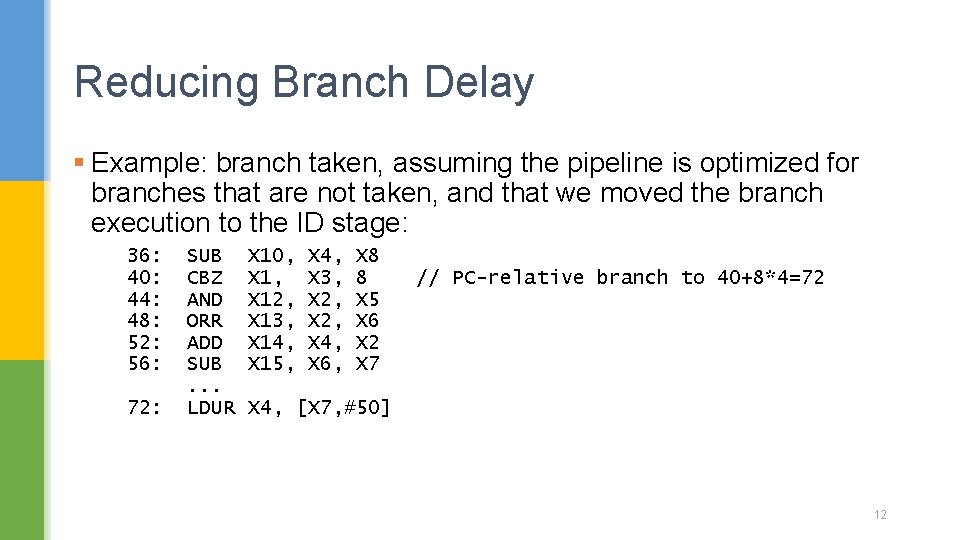 Reducing Branch Delay

▪ Example: branch taken, assuming the pipeline is optimized for branches that are not taken, and that we moved the branch execution to the ID stage:

36: SUB X10, X4, X8
40: CBZ X1, X3, 8 // PC-relative branch to 40+8*4=72
44: AND X12, X2, X5
48: ORR X13, X2, X6
52: ADD X14, X4, X2
56: SUB X15, X6, X7
...
72: LDUR X4, [X7,#50]

12